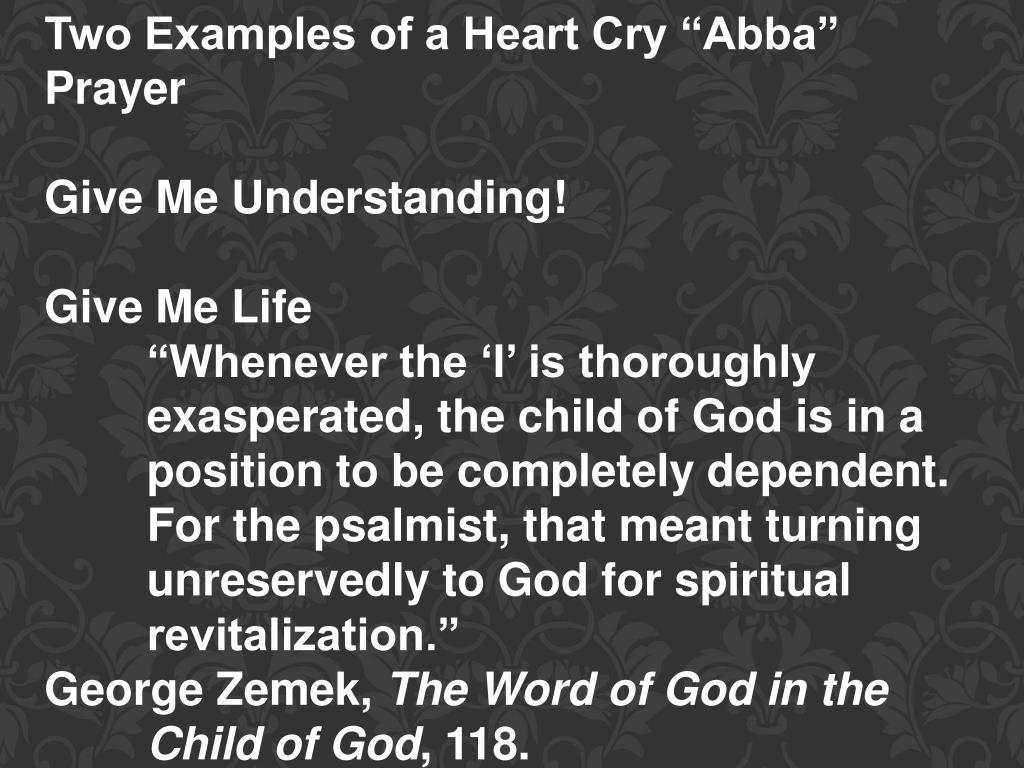 Two Examples of a Heart Cry “Abba” Prayer

Give Me Understanding!

Give Me Life

“Whenever the ‘I’ is thoroughly exasperated, the child of God is in a position to be completely dependent. For the psalmist, that meant turning unreservedly to God for spiritual revitalization.”

George Zemek, The Word of God in the Child of God, 118.